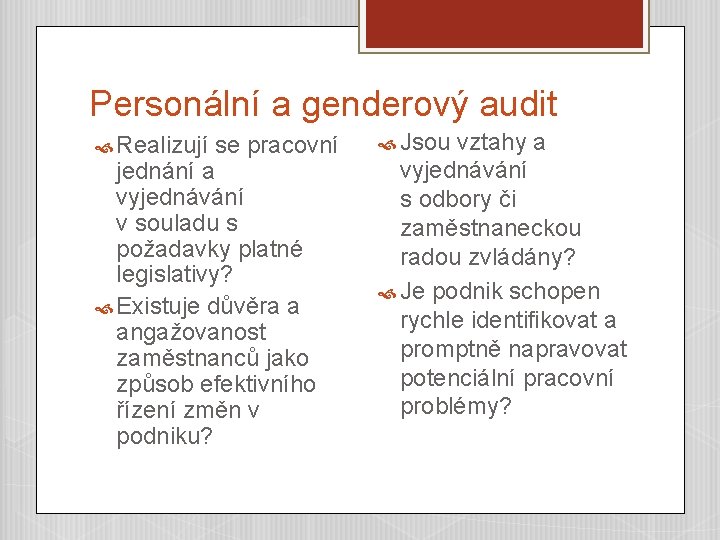 Personální a genderový audit

Realizují se pracovní jednání a vyjednávání v souladu s požadavky platné legislativy?

Existuje důvěra a angažovanost zaměstnanců jako způsob efektivního řízení změn v podniku?

Jsou vztahy a vyjednávání s odbory či zaměstnaneckou radou zvládány?

Je podnik schopen rychle identifikovat a promptně napravovat potenciální pracovní problémy?